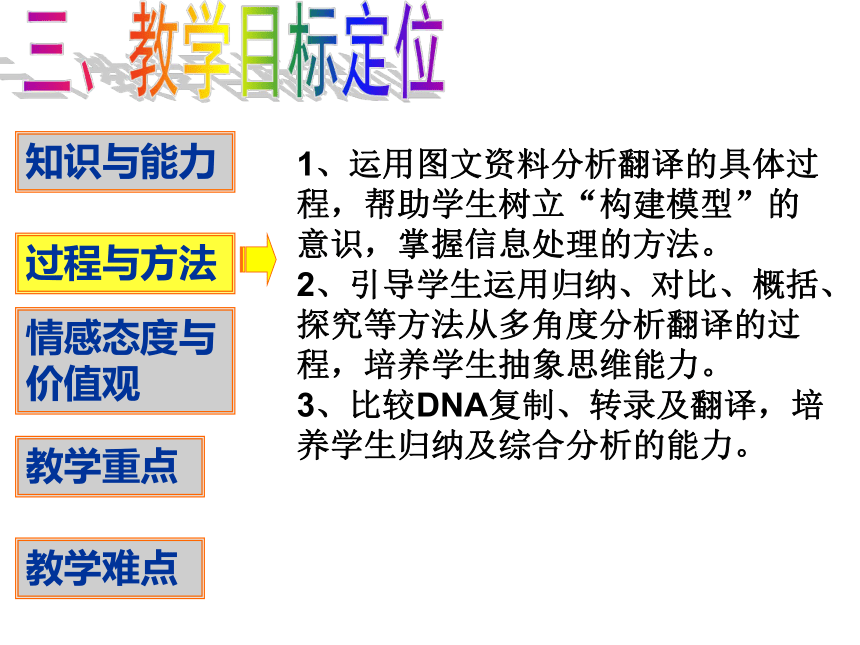 三、教学目标定位

知识与能力

过程与方法

情感态度与价值观

教学重点

教学难点

1、运用图文资料分析翻译的具体过程，帮助学生树立“构建模型”的意识，掌握信息处理的方法。
2、引导学生运用归纳、对比、概括、探究等方法从多角度分析翻译的过程，培养学生抽象思维能力。
3、比较DNA复制、转录及翻译，培养学生归纳及综合分析的能力。